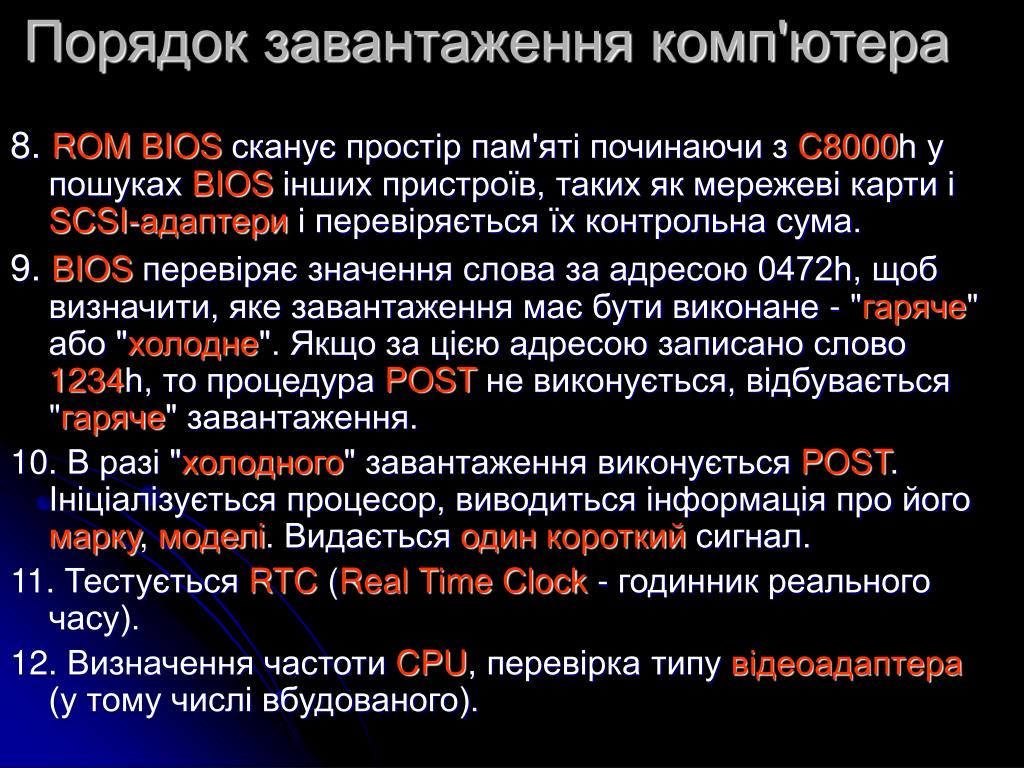 Порядок завантаження комп'ютера

8. ROM BIOS сканує простір пам'яті починаючи з C8000h у пошуках BIOS інших пристроїв, таких як мережеві карти і SCSI-адаптери і перевіряється їх контрольна сума.

9. BIOS перевіряє значення слова за адресою 0472h, щоб визначити, яке завантаження має бути виконане - "гаряче" або "холодне". Якщо за цією адресою записано слово 1234h, то процедура POST не виконується, відбувається "гаряче" завантаження.

10. В разі "холодного" завантаження виконується POST. Ініціалізується процесор, виводиться інформація про його марку, моделі. Видається один короткий сигнал.

11. Тестується RTC (Real Time Clock - годинник реального часу).

12. Визначення частоти CPU, перевірка типу відеоадаптера (у тому числі вбудованого).